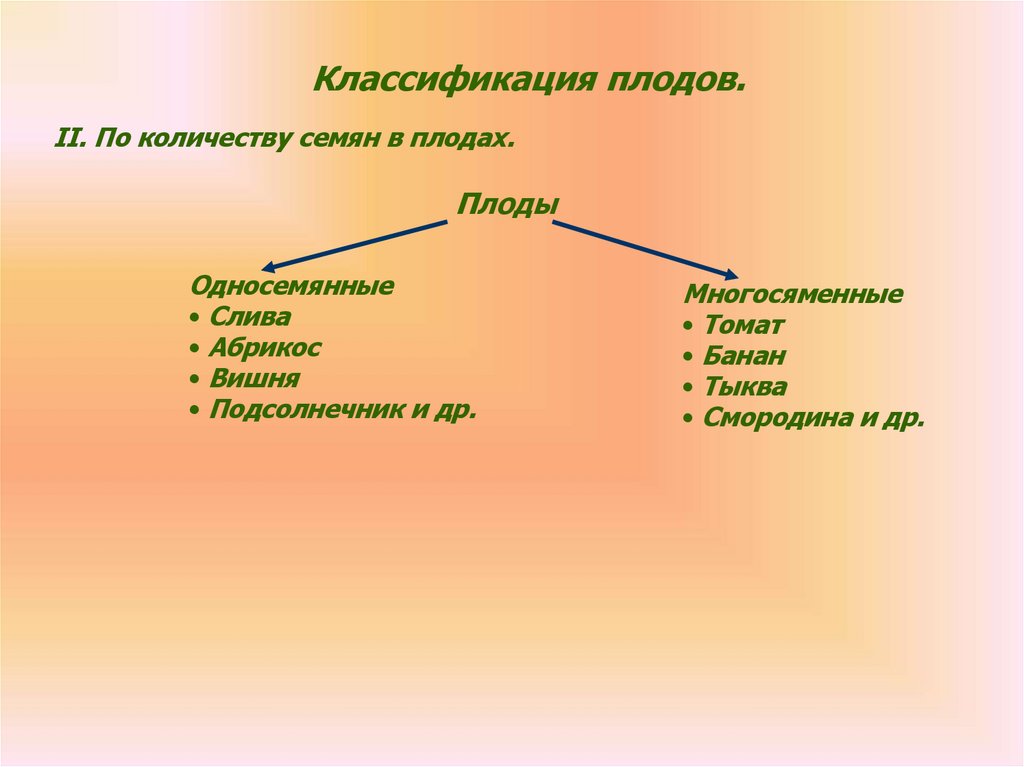 Классификация плодов.

II. По количеству семян в плодах.

Плоды

Односемянные
• Слива
• Абрикос
• Вишня
• Подсолнечник и др.

Многосяменные
• Томат
• Банан
• Тыква
• Смородина и др.